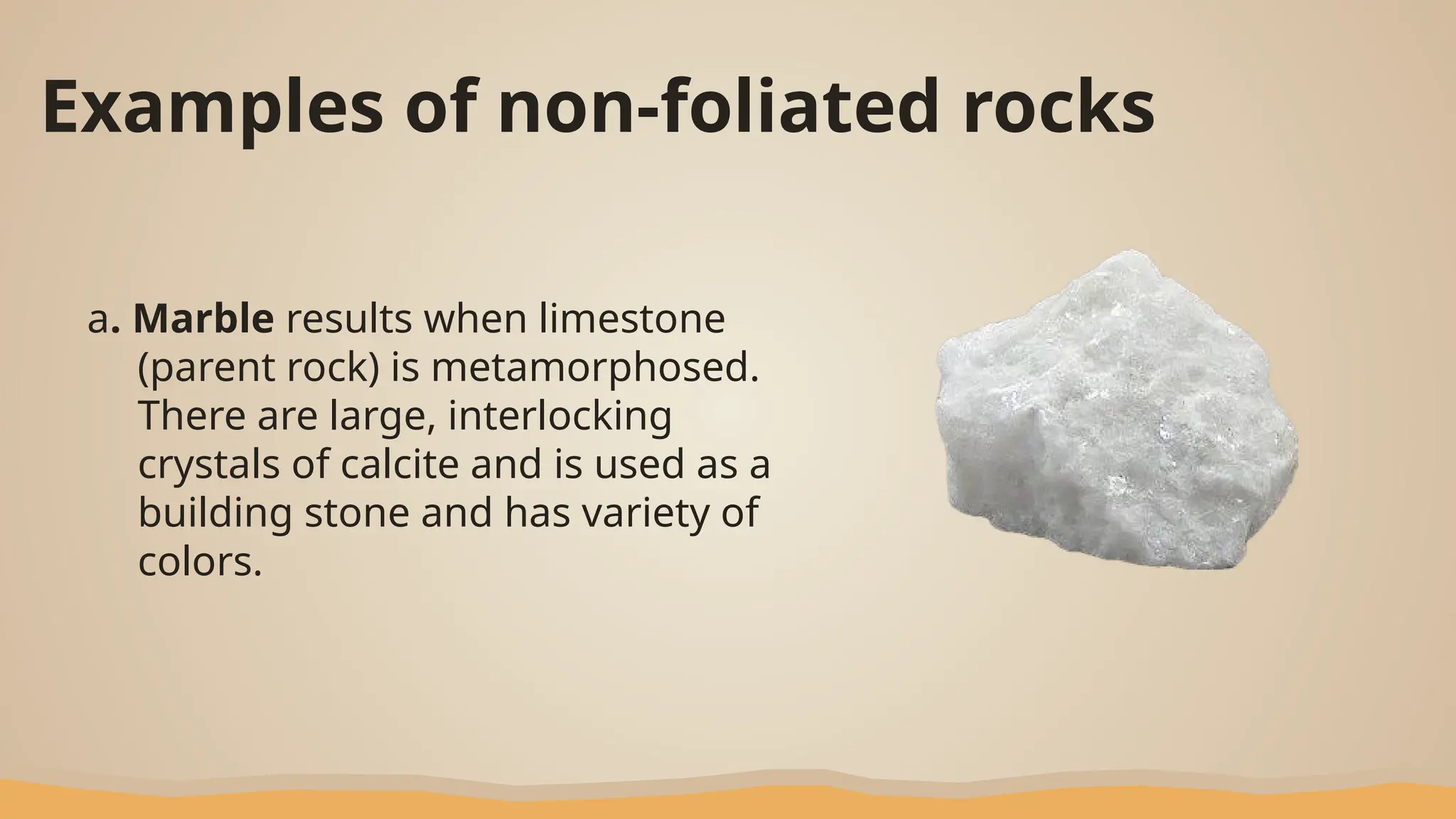 Examples of non-foliated rocks

a. Marble results when limestone (parent rock) is metamorphosed. There are large, interlocking crystals of calcite and is used as a building stone and has variety of colors.